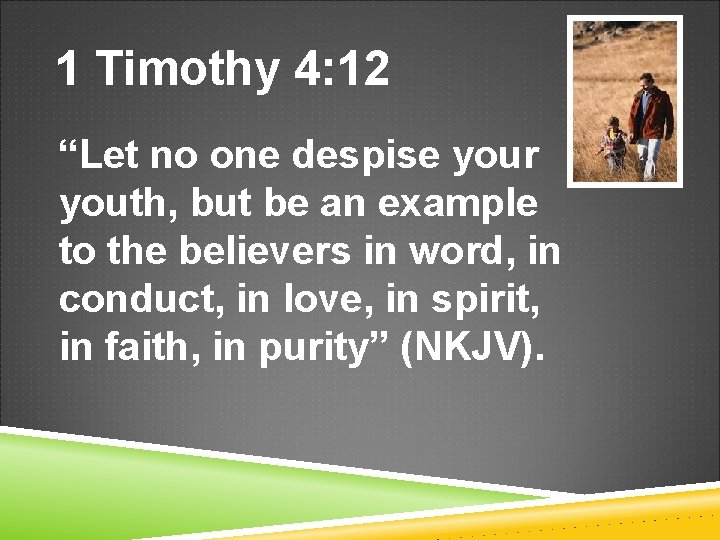 1 Timothy 4:12

“Let no one despise your youth, but be an example to the believers in word, in conduct, in love, in spirit, in faith, in purity” (NKJV).